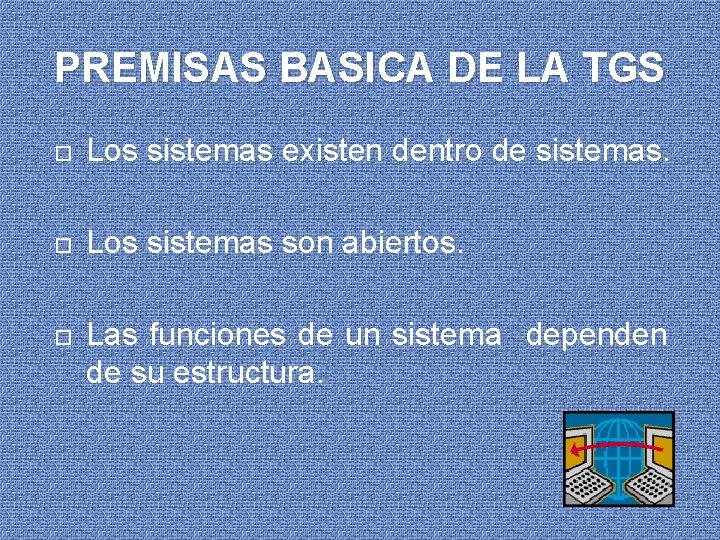 PREMISAS BASICA DE LA TGS

□ Los sistemas existen dentro de sistemas.

□ Los sistemas son abiertos.

□ Las funciones de un sistema dependen de su estructura.